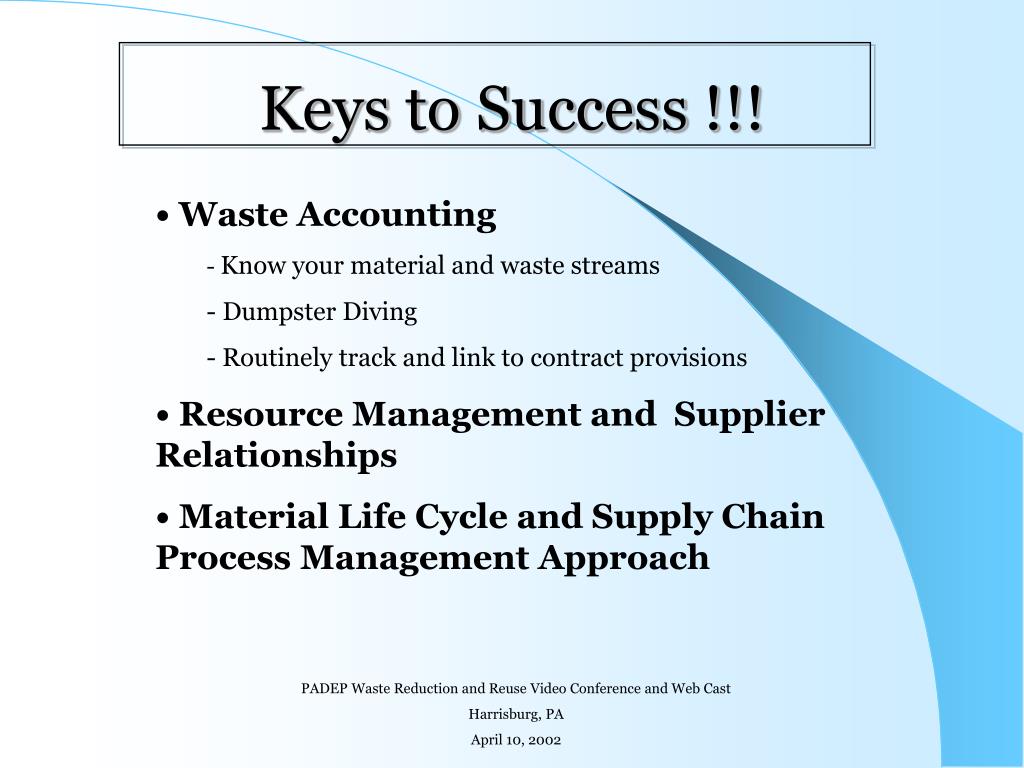 Keys to Success !!!

• Waste Accounting

- Know your material and waste streams

- Dumpster Diving

- Routinely track and link to contract provisions

• Resource Management and Supplier Relationships

• Material Life Cycle and Supply Chain Process Management Approach

PADEP Waste Reduction and Reuse Video Conference and Web Cast

Harrisburg, PA

April 10, 2002